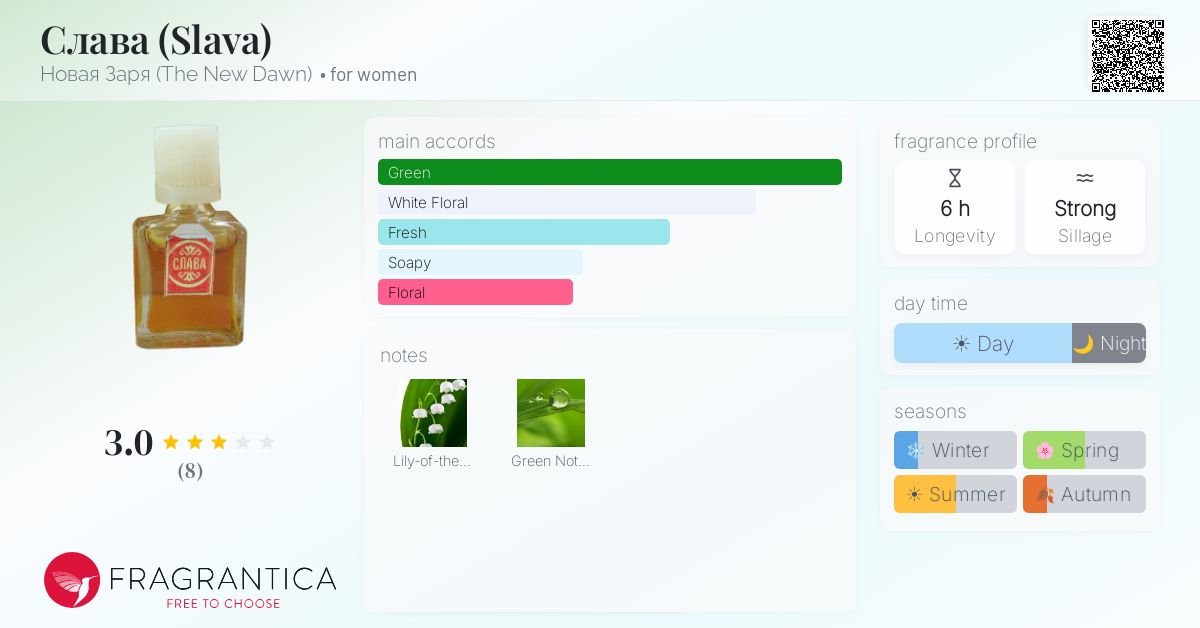 Слава (Slava)
Новая Заря (The New Dawn) • for women

СЛАВА

3.0
(8)

FRAGRANTICA
FREE TO CHOOSE

main accords
Green
White Floral
Fresh
Soapy
Floral

notes
Lily-of-the...
Green Not...

fragrance profile
6 h
Longevity
Strong
Sillage

day time
Day
Night

seasons
Winter
Spring
Summer
Autumn